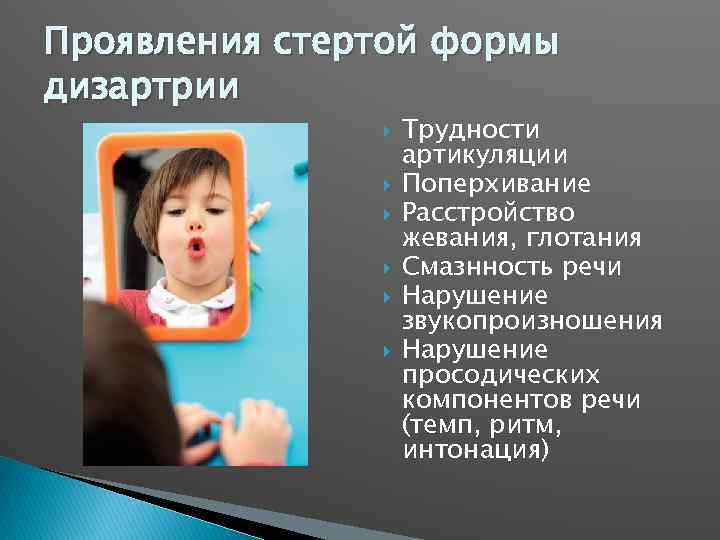 Проявления стертой формы дизартрии

Трудности артикуляции
Поперхивание
Расстройство жевания, глотания
Смазнность речи
Нарушение звукопроизношения
Нарушение просодических компонентов речи (темп, ритм, интонация)